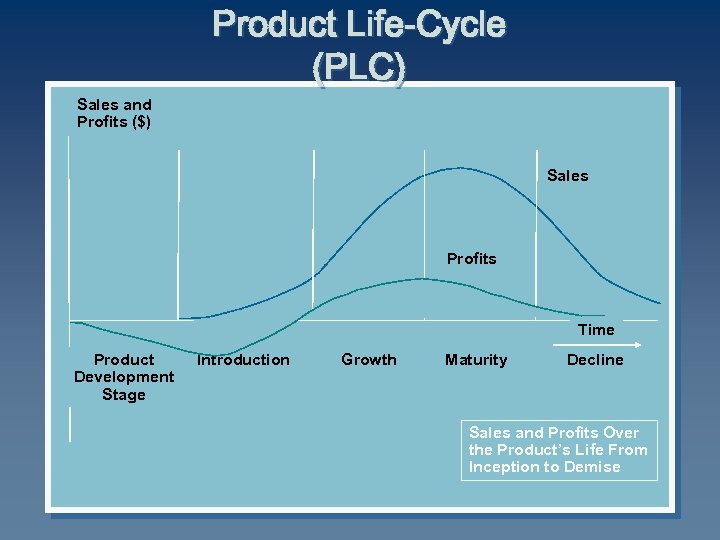 Product Life-Cycle (PLC)

Sales and Profits ($)

Sales

Profits

Time

Product Development Stage

Introduction

Growth

Maturity

Decline

Sales and Profits Over the Product's Life From Inception to Demise